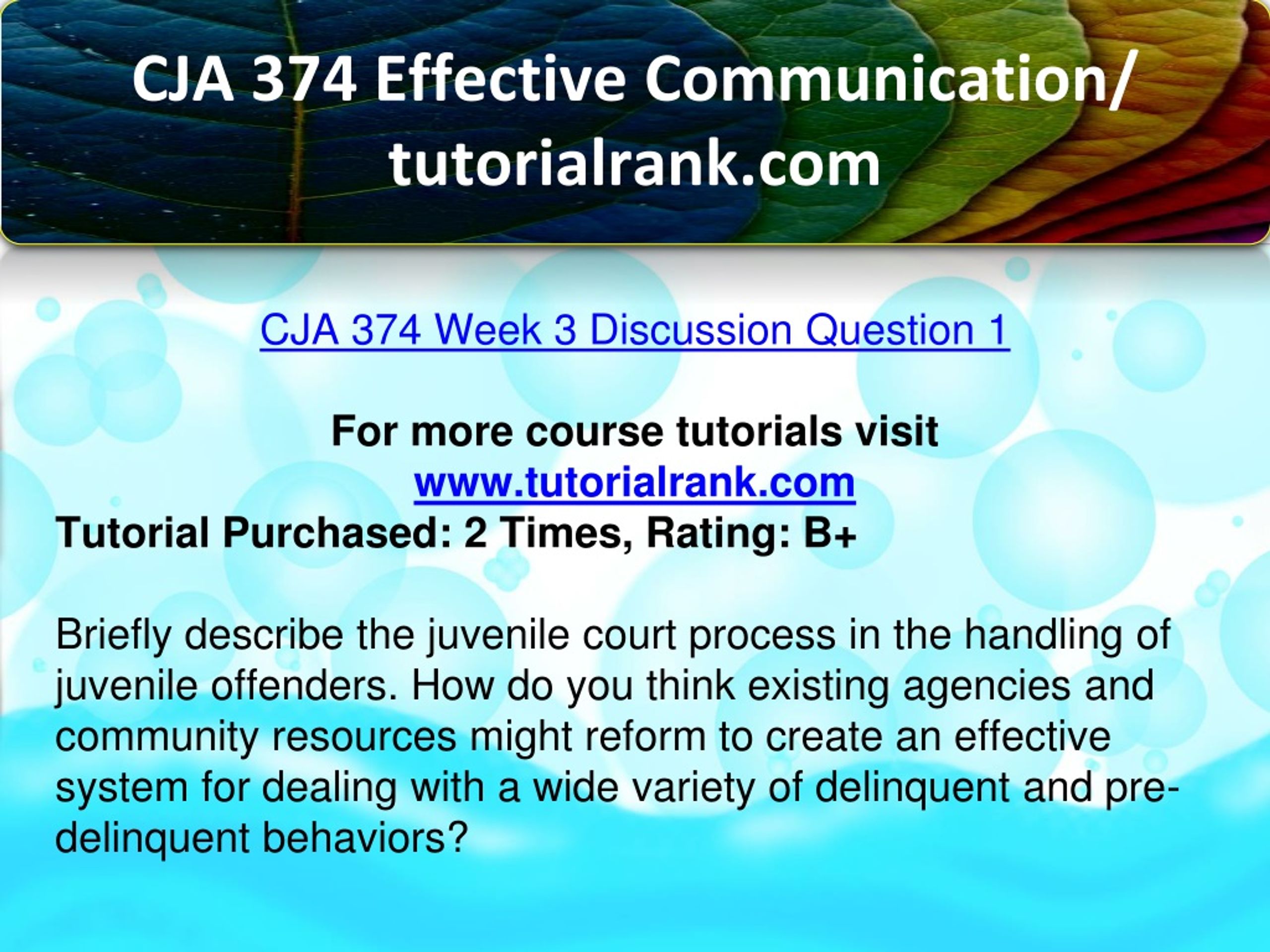 CJA 374 Effective Communication/ tutorialrank.com

CJA 374 Week 3 Discussion Question 1

For more course tutorials visit
www.tutorialrank.com
Tutorial Purchased: 2 Times, Rating: B+

Briefly describe the juvenile court process in the handling of juvenile offenders. How do you think existing agencies and community resources might reform to create an effective system for dealing with a wide variety of delinquent and pre-delinquent behaviors?